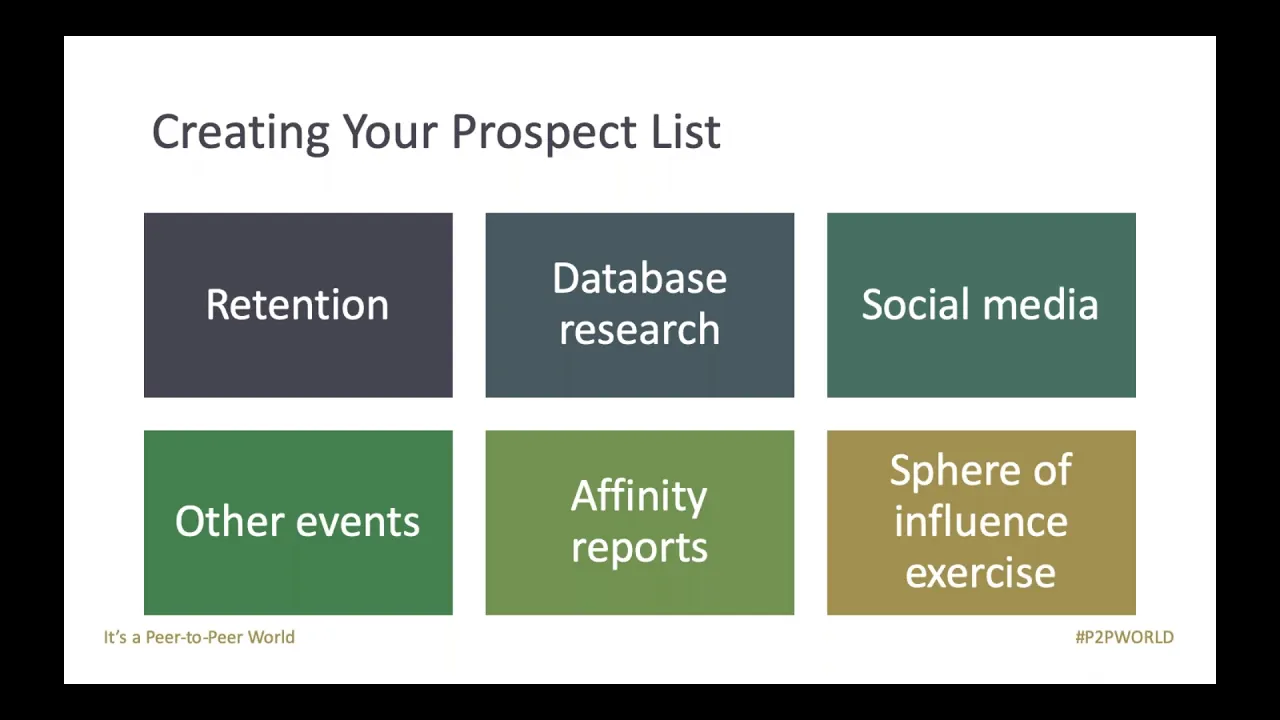 Creating Your Prospect List

Retention

Database research

Social media

Other events

Affinity reports

Sphere of influence exercise

It's a Peer-to-Peer World

#P2PWORLD